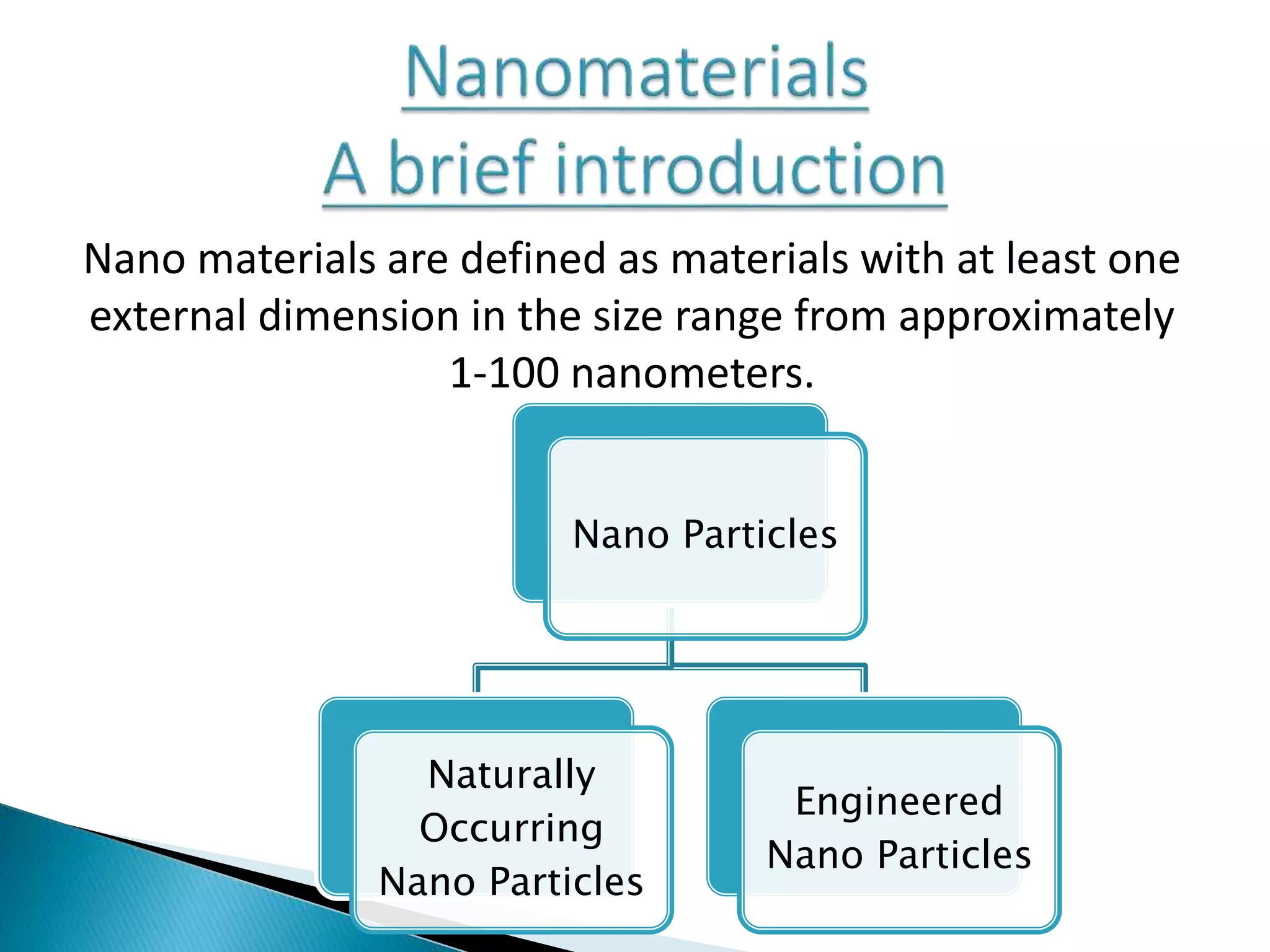 Nanomaterials
A brief introduction

Nano materials are defined as materials with at least one external dimension in the size range from approximately 1-100 nanometers.

Nano Particles

Naturally Occurring Nano Particles

Engineered Nano Particles